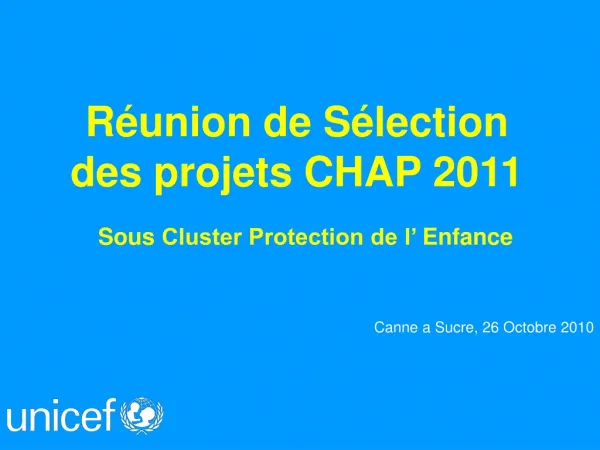 Réunion de Sélection des projets CHAP 2011

Sous Cluster Protection de l’ Enfance

Canne a Sucre, 26 Octobre 2010

unicef